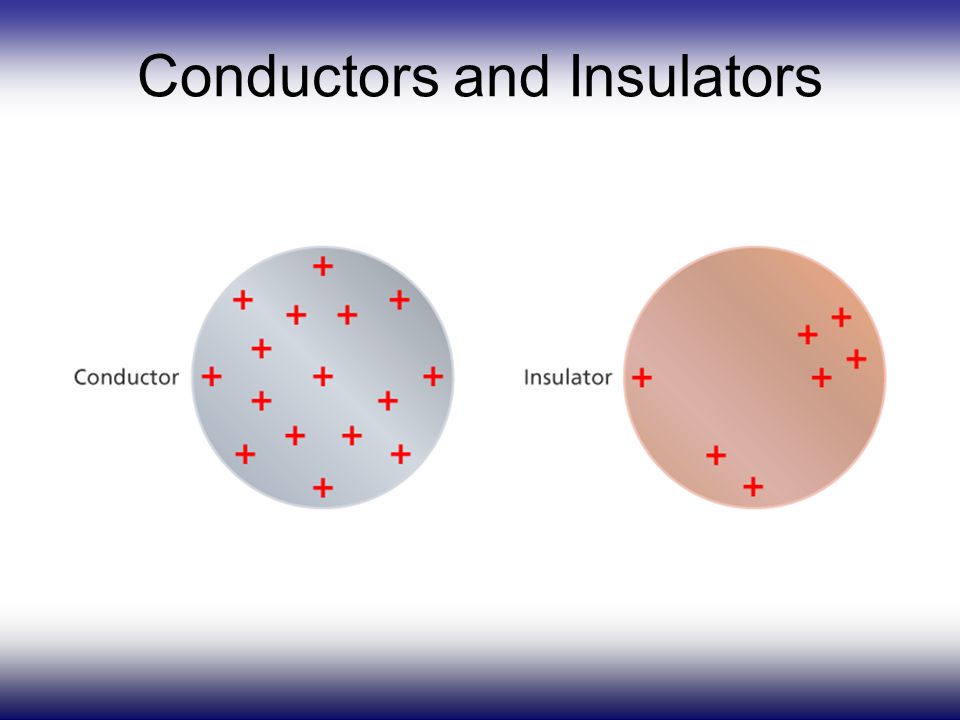 Conductors and Insulators

Conductor

Insulator